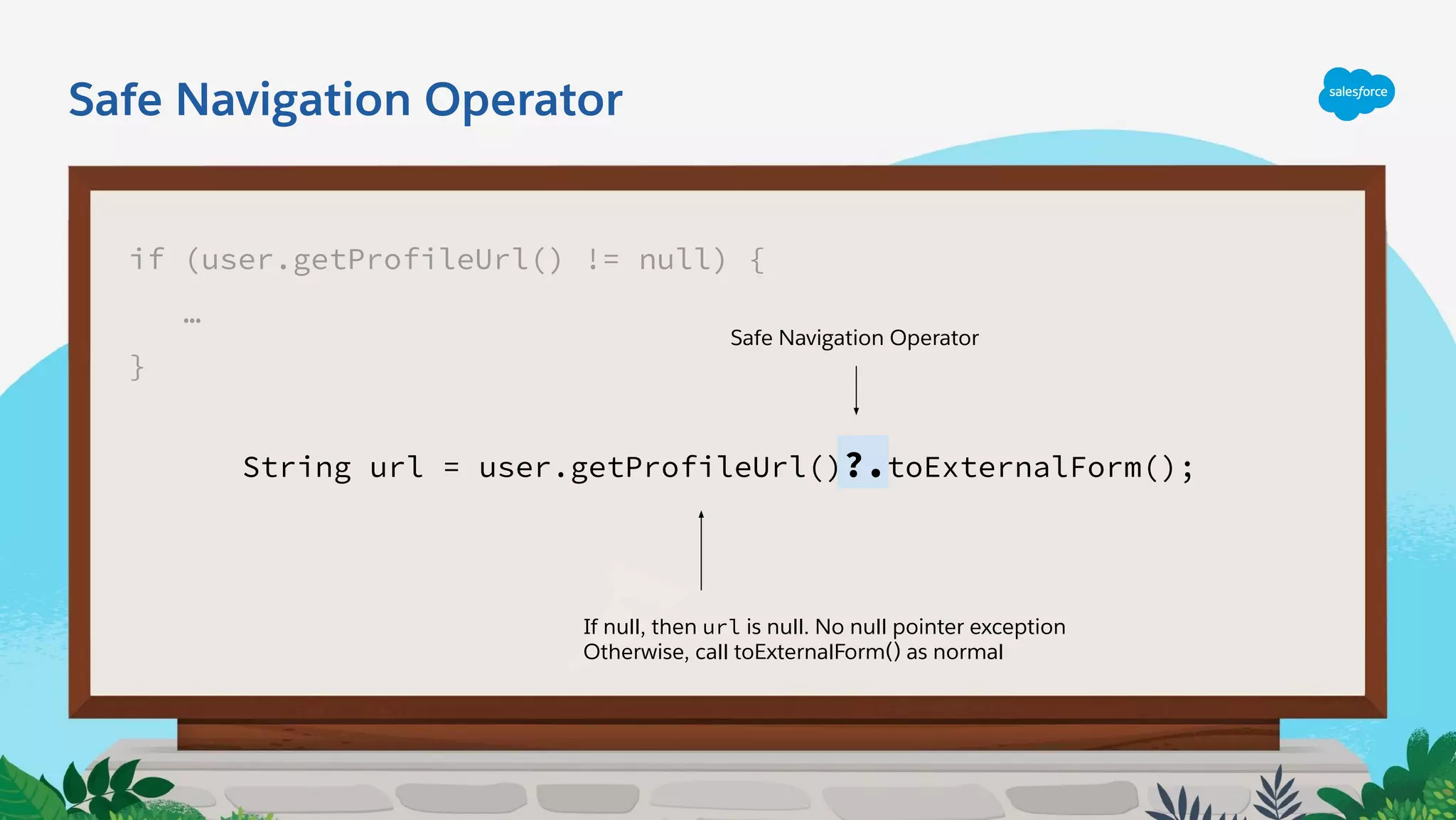 Safe Navigation Operator

salesforce

if (user.getProfileUrl() != null) {
...
}

Safe Navigation Operator

String url = user.getProfileUrl()?.toExternalForm();

If null, then url is null. No null pointer exception
Otherwise, call toExternalForm() as normal